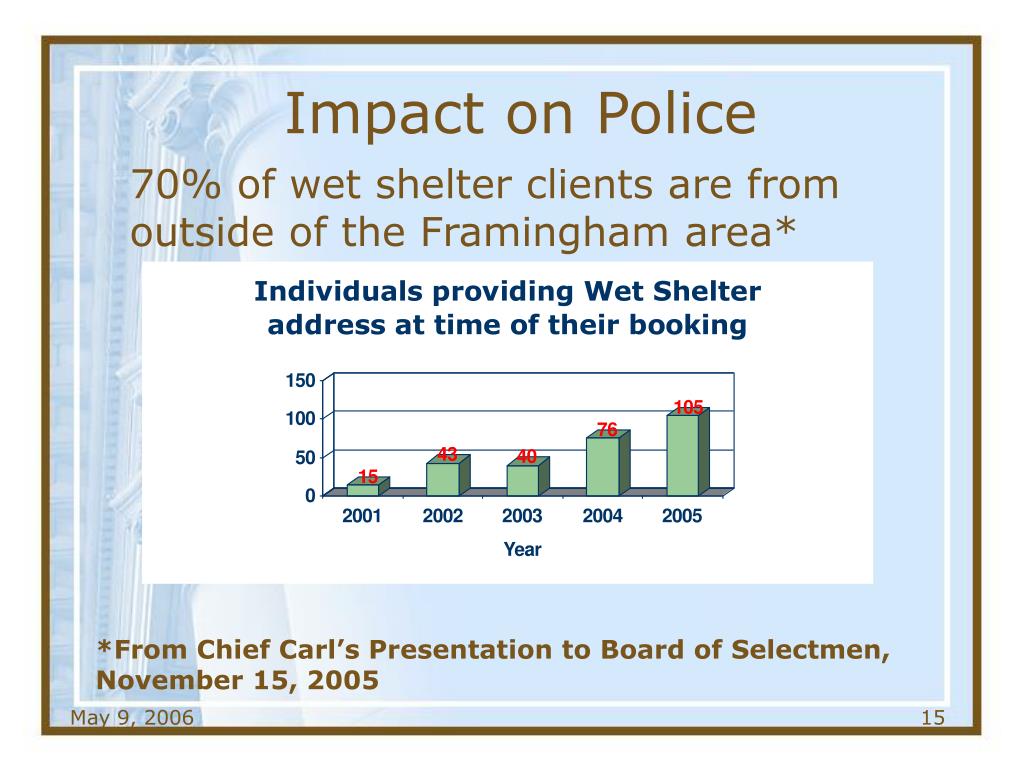 Impact on Police

70% of wet shelter clients are from outside of the Framingham area*

Individuals providing Wet Shelter address at time of their booking

150
100
50
0

15
43
40
76
105

2001
2002
2003
2004
2005

Year

*From Chief Carl's Presentation to Board of Selectmen, November 15, 2005

May 9, 2006

15